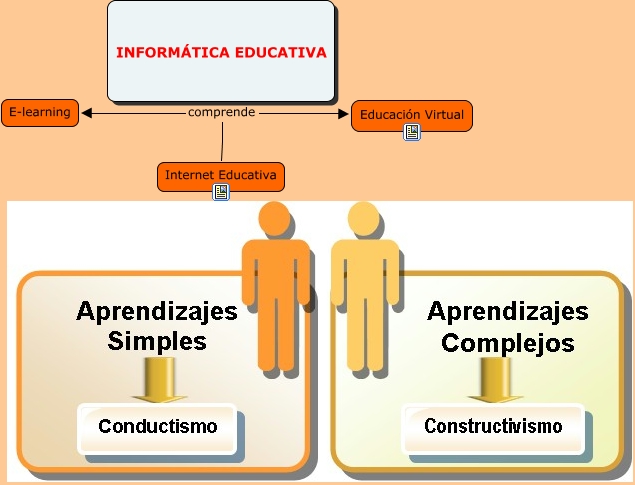 INFORMÁTICA EDUCATIVA

E-learning

comprende

Educación Virtual

Internet Educativa

Aprendizajes Simples

Conductismo

Aprendizajes Complejos

Constructivismo